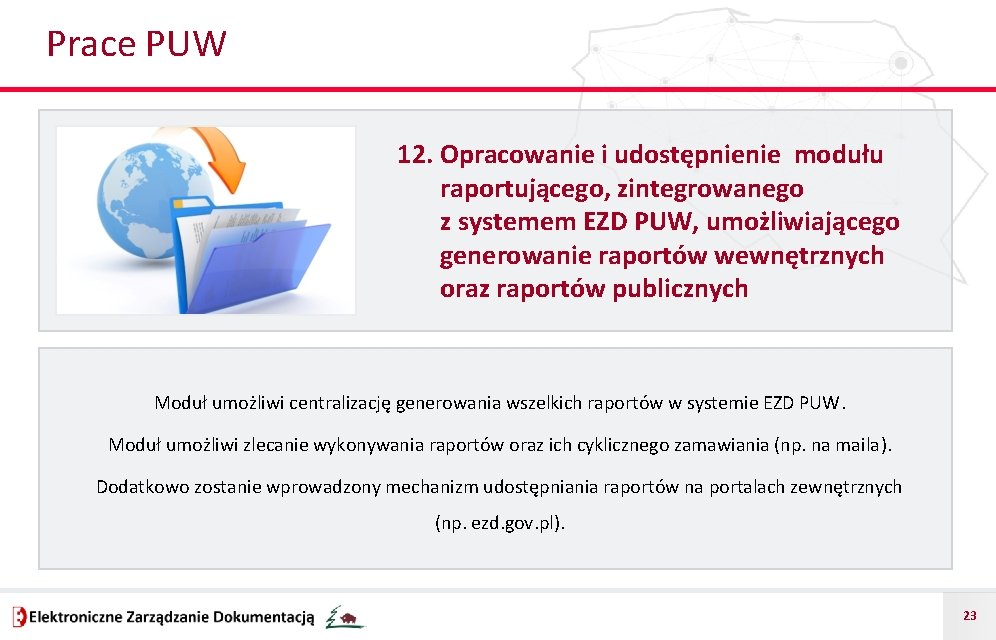 Prace PUW

12. Opracowanie i udostępnienie modułu raportującego, zintegrowanego z systemem EZD PUW, umożliwiającego generowanie raportów wewnętrznych oraz raportów publicznych

Moduł umożliwi centralizację generowania wszelkich raportów w systemie EZD PUW.

Moduł umożliwi zlecanie wykonywania raportów oraz ich cyklicznego zamawiania (np. na maila).

Dodatkowo zostanie wprowadzony mechanizm udostępniania raportów na portalach zewnętrznych (np. ezd.gov.pl).

Elektroniczne Zarządzanie Dokumentacją

23